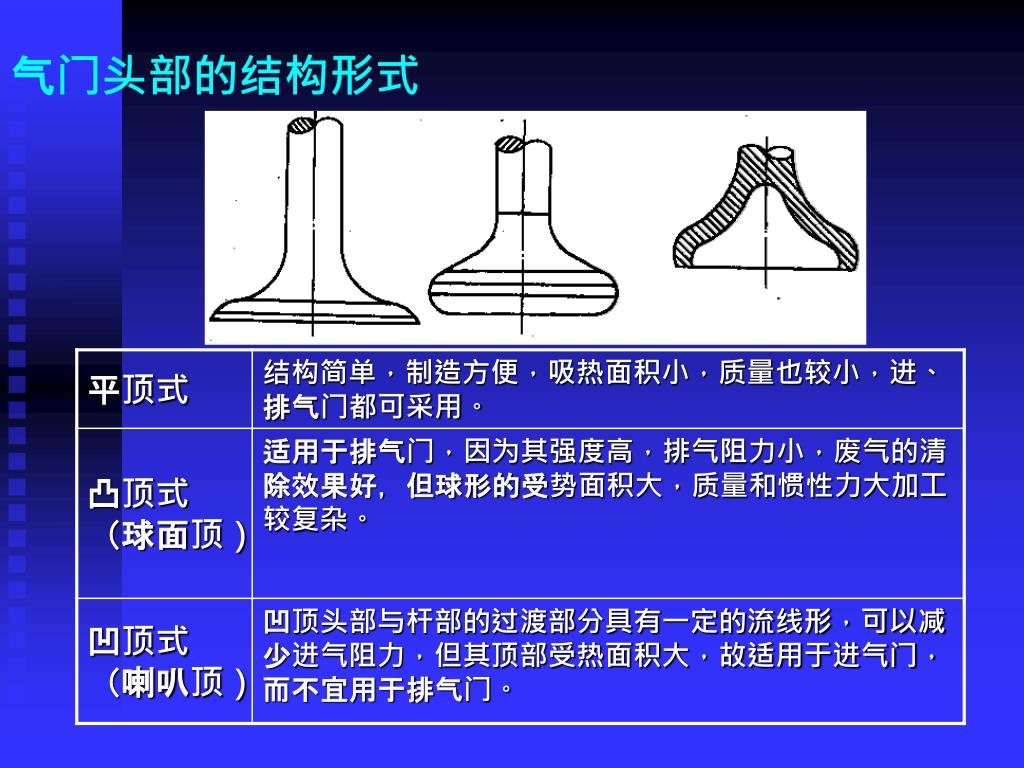 气门头部的结构形式

| 平顶式 | 结构简单，制造方便，吸热面积小，质量也较小，进、排气门都可采用。 |
|---|---|
| 凸顶式（球面顶） | 适用于排气门，因为其强度高，排气阻力小，废气的清除效果好，但球形的受势面积大，质量和惯性力大加工较复杂。 |
| 凹顶式（喇叭顶） | 凹顶头部与杆部的过渡部分具有一定的流线形，可以减少进气阻力，但其顶部受热面积大，故适用于进气门，而不宜用于排气门。 |